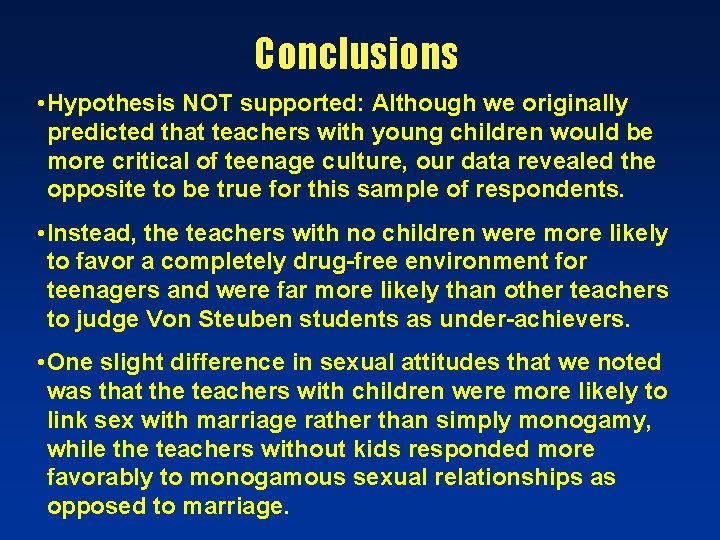 Conclusions

•Hypothesis NOT supported: Although we originally predicted that teachers with young children would be more critical of teenage culture, our data revealed the opposite to be true for this sample of respondents.

•Instead, the teachers with no children were more likely to favor a completely drug-free environment for teenagers and were far more likely than other teachers to judge Von Steuben students as under-achievers.

•One slight difference in sexual attitudes that we noted was that the teachers with children were more likely to link sex with marriage rather than simply monogamy, while the teachers without kids responded more favorably to monogamous sexual relationships as opposed to marriage.